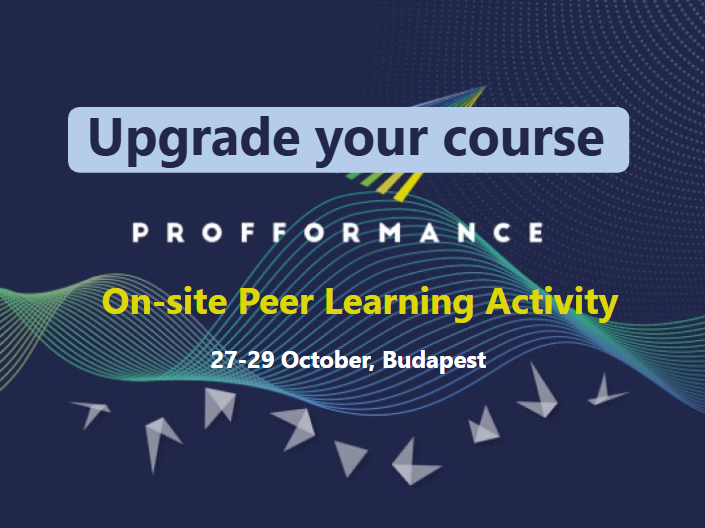 Upgrade your course

PROFFORMANCE

On-site Peer Learning Activity

27-29 October, Budapest